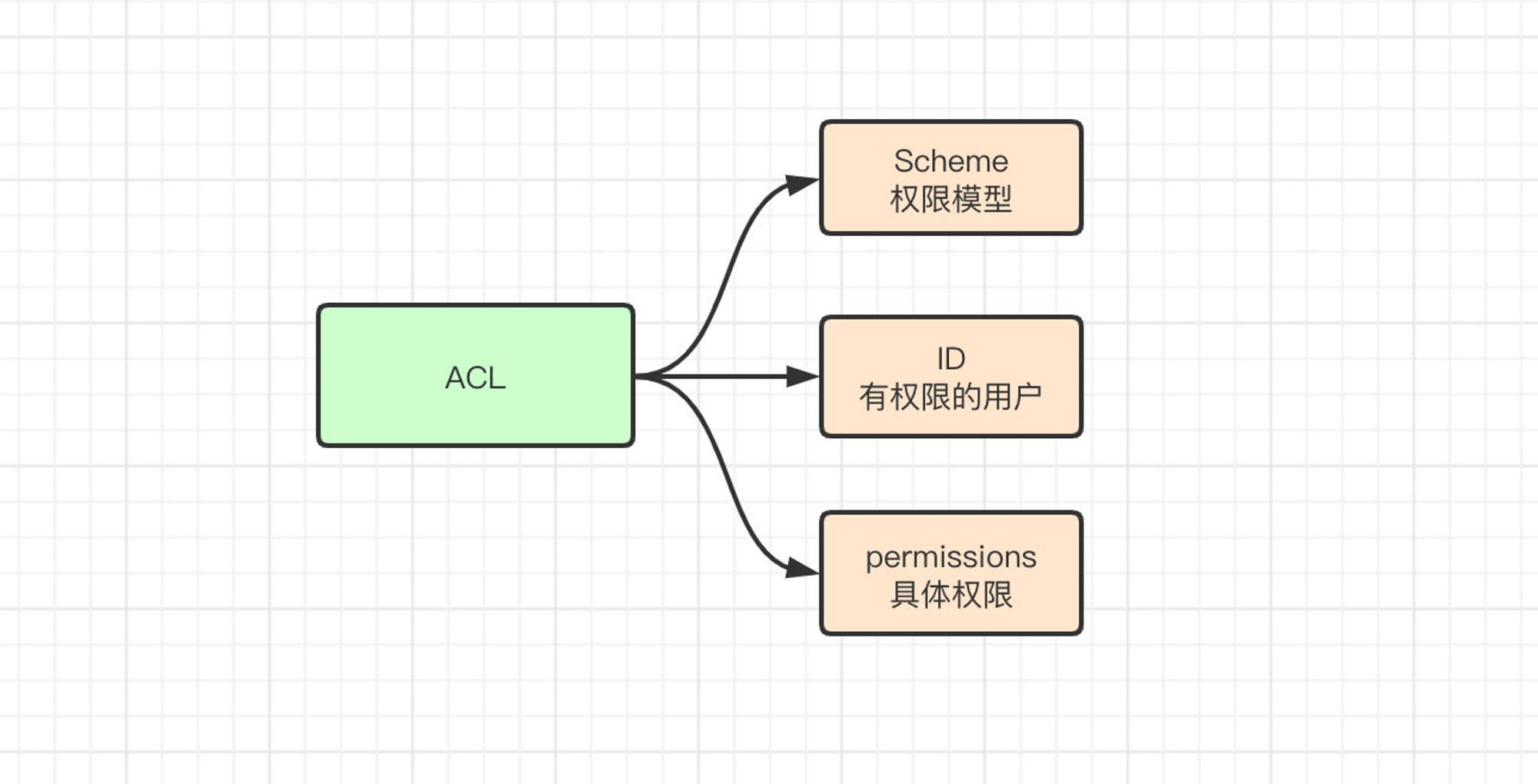 ACL

Scheme
权限模型

ID
有权限的用户

permissions
具体权限